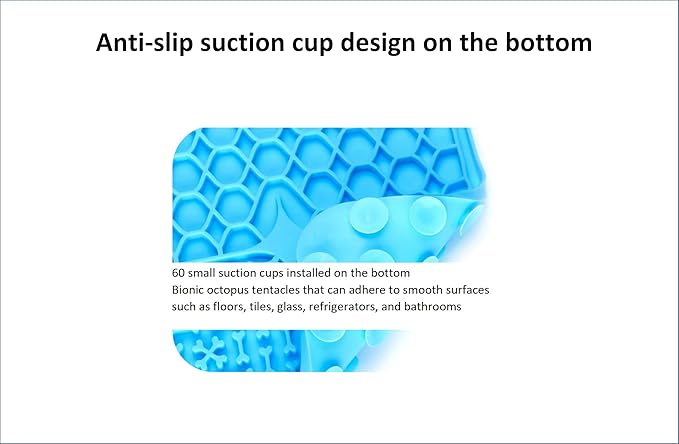 Anti-slip suction cup design on the bottom

60 small suction cups installed on the bottom
Bionic octopus tentacles that can adhere to smooth surfaces such as floors, tiles, glass, refrigerators, and bathrooms